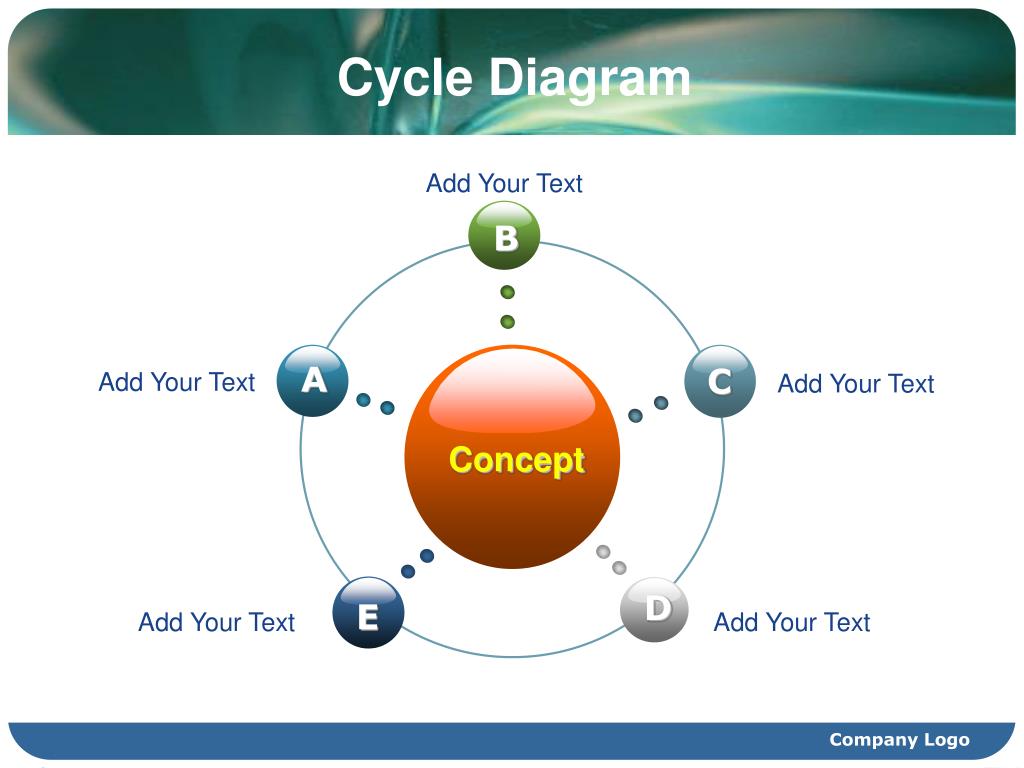 Cycle Diagram

Add Your Text

B

Add Your Text

A

C

Add Your Text

Concept

Add Your Text

E

D

Add Your Text

Company Logo